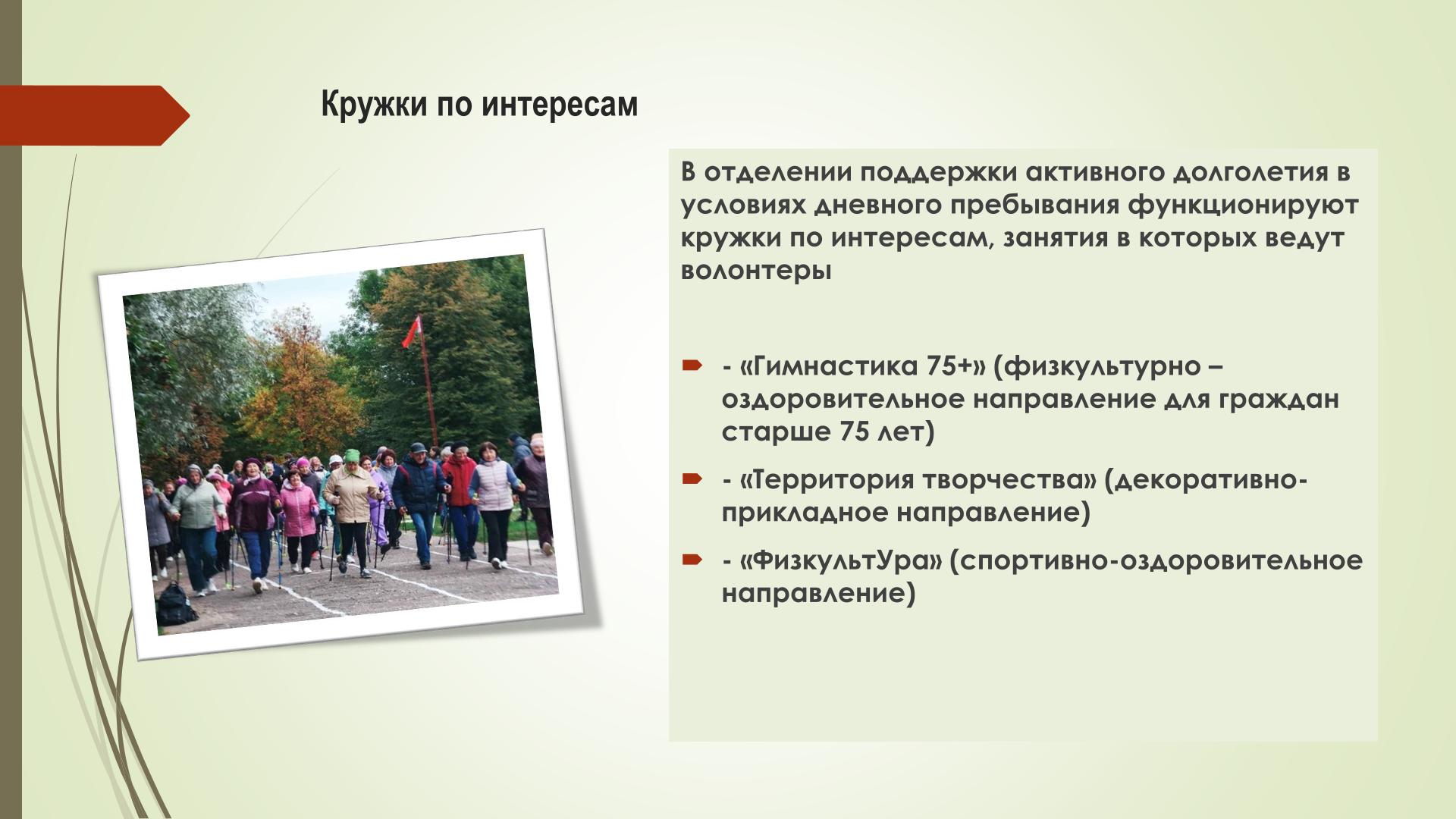 Кружки по интересам

В отделении поддержки активного долголетия в условиях дневного пребывания функционируют кружки по интересам, занятия в которых ведут волонтеры

- «Гимнастика 75+» (физкультурно – оздоровительное направление для граждан старше 75 лет)
- «Территория творчества» (декоративно-прикладное направление)
- «ФизкультУра» (спортивно-оздоровительное направление)